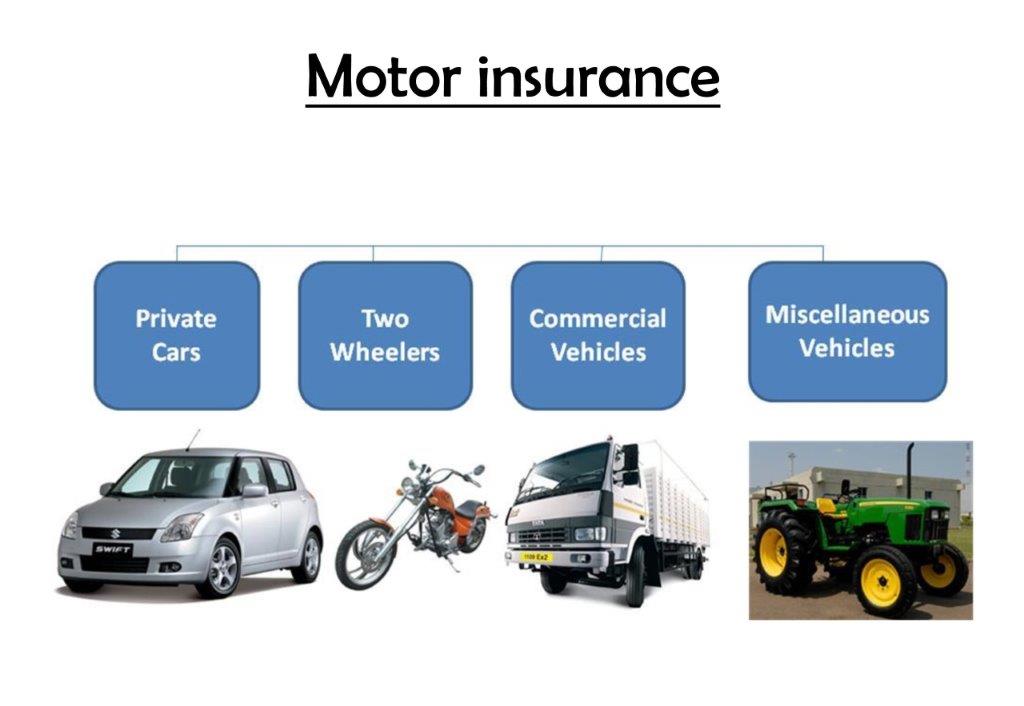 Motor insurance

Private Cars

Two Wheelers

Commercial Vehicles

Miscellaneous Vehicles

SWIFT

TATA

1109 Ex2